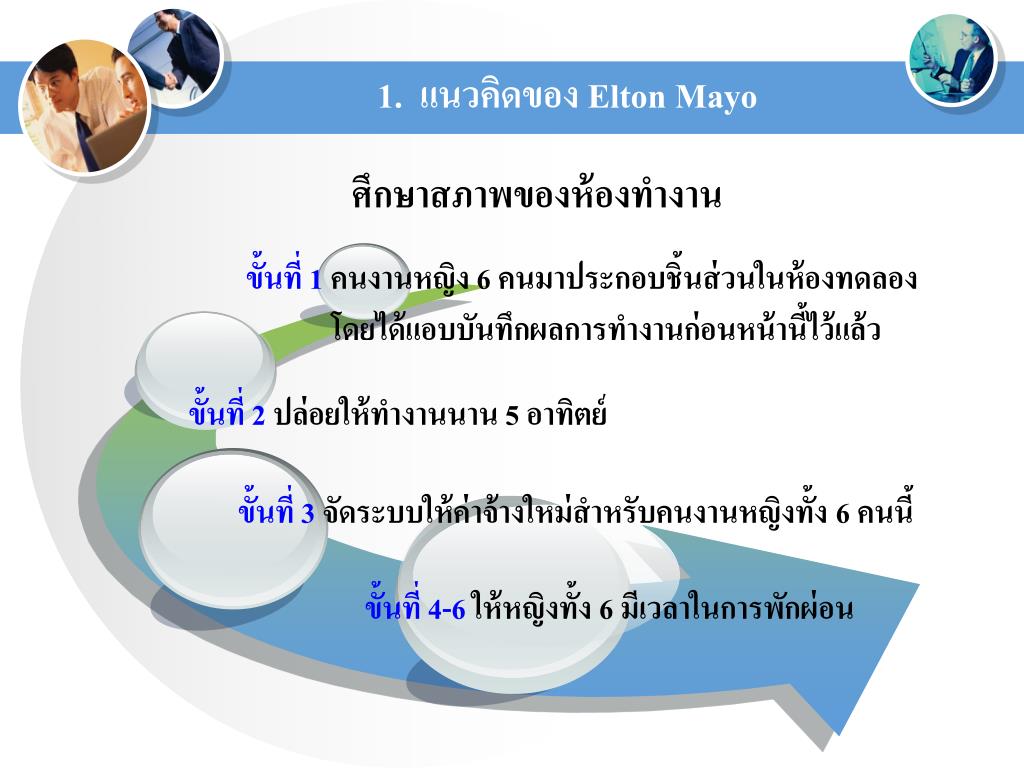 1. แนวคิดของ Elton Mayo

ศึกษาสภาพของห้องทำงาน

ขั้นที่ 1 คนงานหญิง 6 คนมาประกอบชิ้นส่วนในห้องทดลอง โดยได้แอบบันทึกผลการทำงานก่อนหน้านี้ไว้แล้ว

ขั้นที่ 2 ปล่อยให้ทำงานนาน 5 อาทิตย์

ขั้นที่ 3 จัดระบบให้ค่าจ้างใหม่สำหรับคนงานหญิงทั้ง 6 คนนี้

ขั้นที่ 4-6 ให้หญิงทั้ง 6 มีเวลาในการพักผ่อน